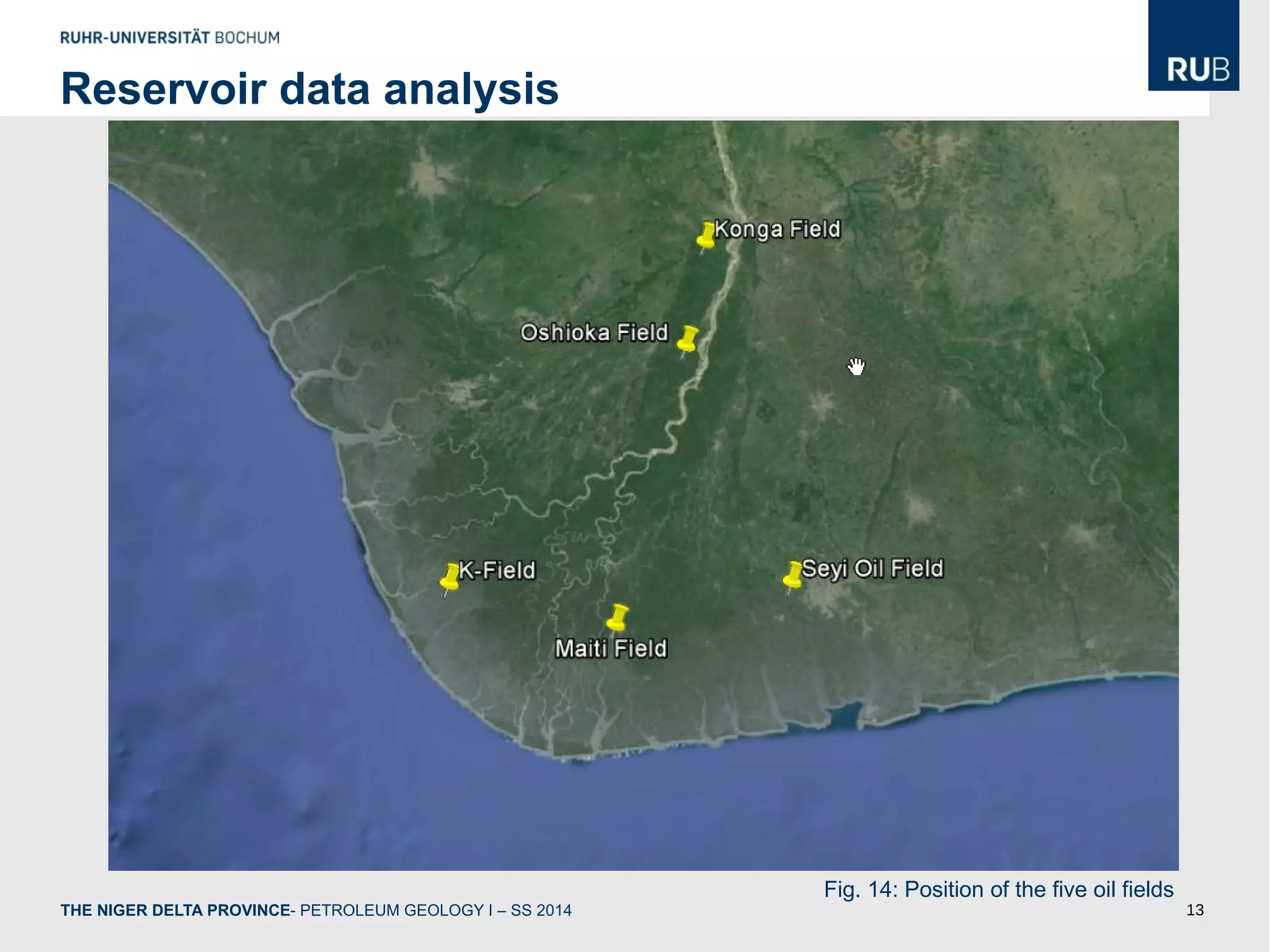 RUHR-UNIVERSITÄT BOCHUM

RUB

Reservoir data analysis

Konga Field

Oshioka Field

K-Field

Seyi Oil Field

Maiti Field

Fig. 14: Position of the five oil fields

THE NIGER DELTA PROVINCE- PETROLEUM GEOLOGY I – SS 2014

13